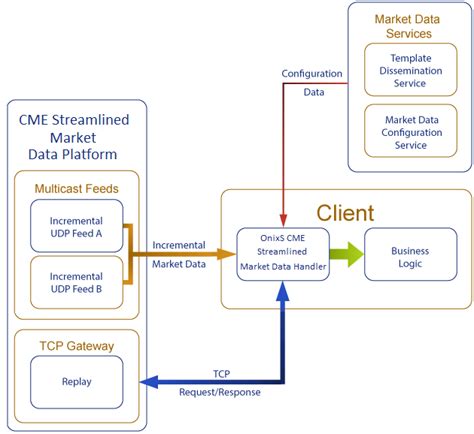 Market Data Services

Template Dissemination Service

Market Data Configuration Service

Configuration Data

CME Streamlined Market Data Platform

Multicast Feeds

Incremental UDP Feed A

Incremental UDP Feed B

Incremental Market Data

Client

OnixS CME Streamlined Market Data Handler

Business Logic

TCP Gateway

Replay

TCP Request/Response